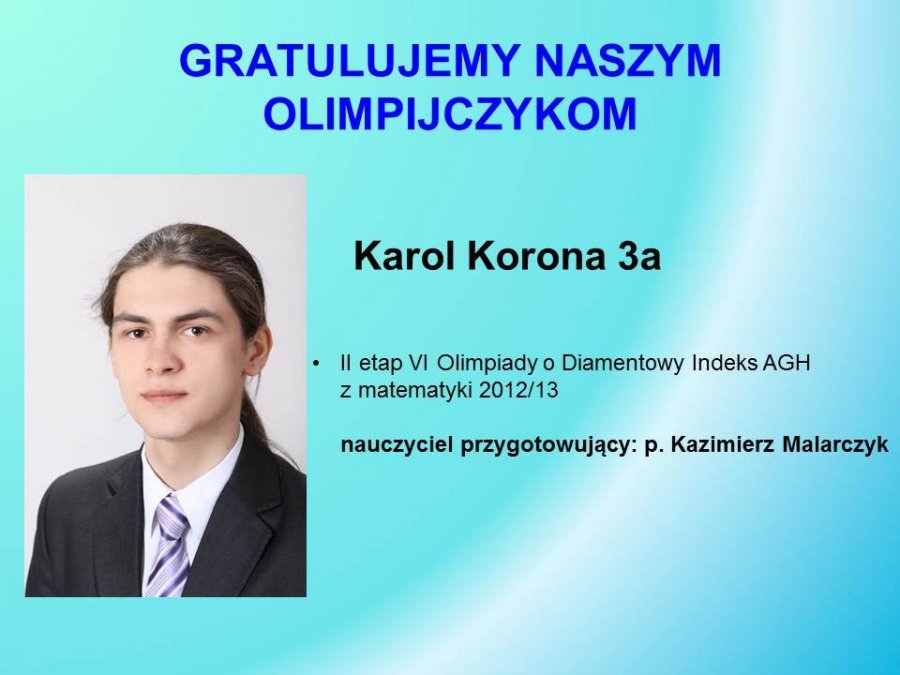 GRATULUJEMY NASZYM OLIMPIJCZYKOM

Karol Korona 3a

• II etap VI Olimpiady o Diamentowy Indeks AGH z matematyki 2012/13

nauczyciel przygotowujący: p. Kazimierz Malarczyk